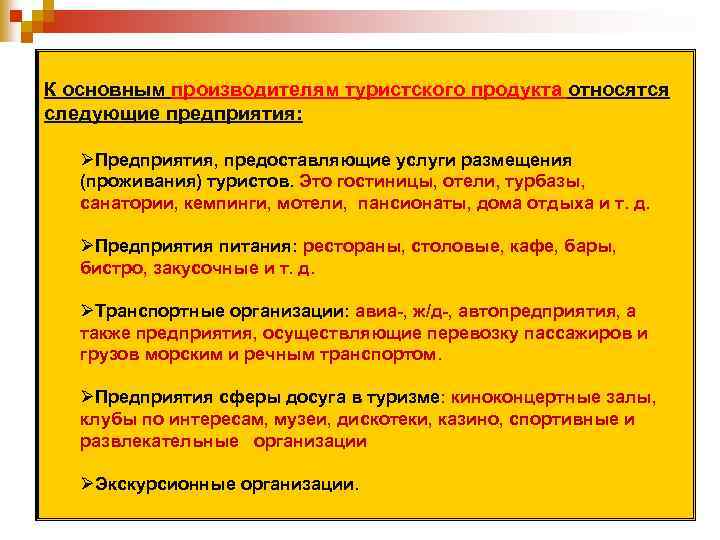 К основным производителям туристского продукта относятся следующие предприятия:

➢Предприятия, предоставляющие услуги размещения (проживания) туристов. Это гостиницы, отели, турбазы, санатории, кемпинги, мотели, пансионаты, дома отдыха и т. д.

➢Предприятия питания: рестораны, столовые, кафе, бары, бистро, закусочные и т. д.

➢Транспортные организации: авиа-, ж/д-, автопредприятия, а также предприятия, осуществляющие перевозку пассажиров и грузов морским и речным транспортом.

➢Предприятия сферы досуга в туризме: киноконцертные залы, клубы по интересам, музеи, дискотеки, казино, спортивные и развлекательные организации

➢Экскурсионные организации.